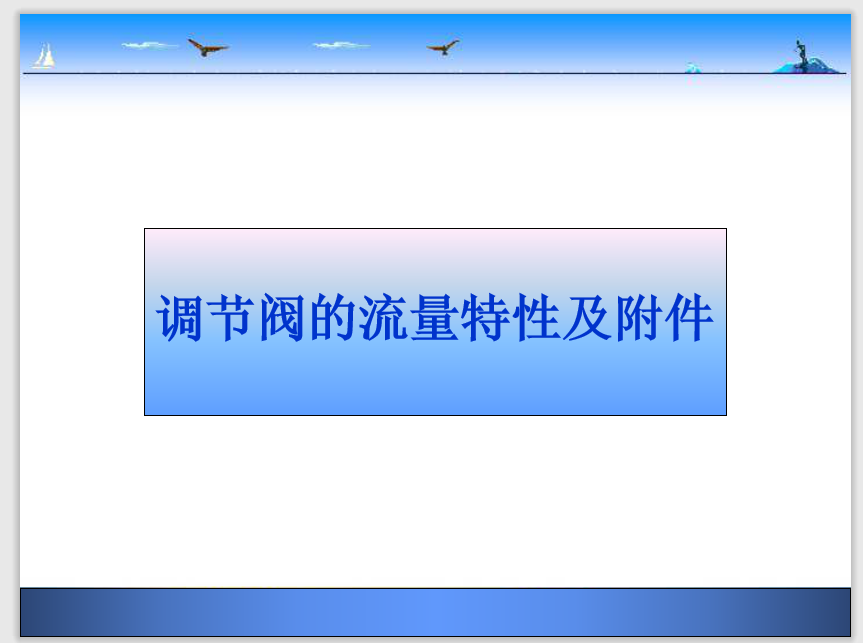 调节阀的流量特性及附件